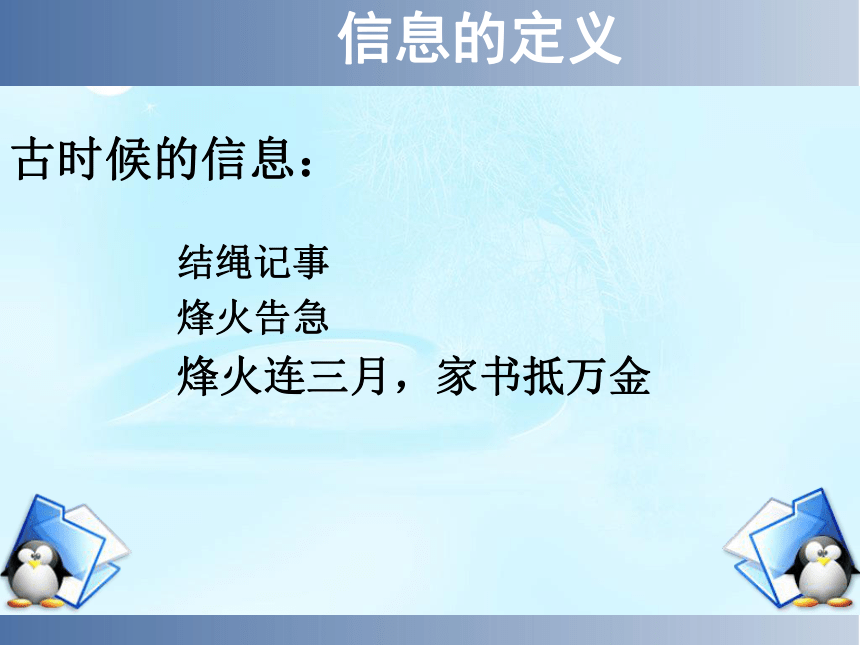 信息的定义

古时候的信息：

结绳记事
烽火告急
烽火连三月，家书抵万金